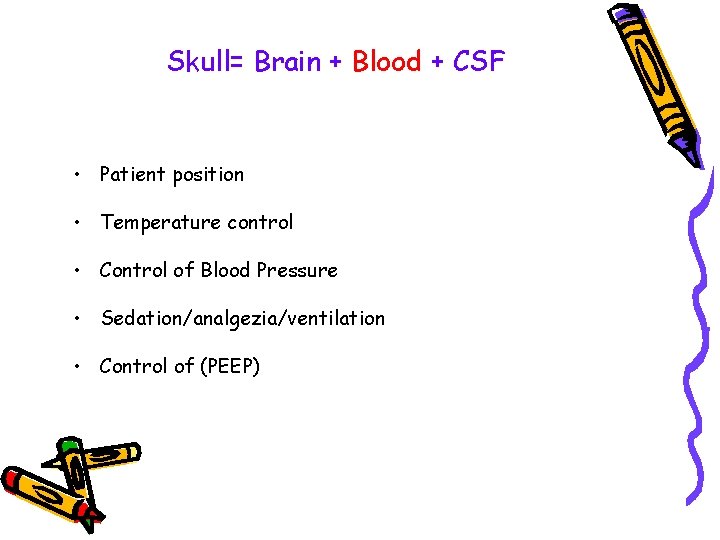 Skull= Brain + Blood + CSF

• Patient position

• Temperature control

• Control of Blood Pressure

• Sedation/analgezia/ventilation

• Control of (PEEP)